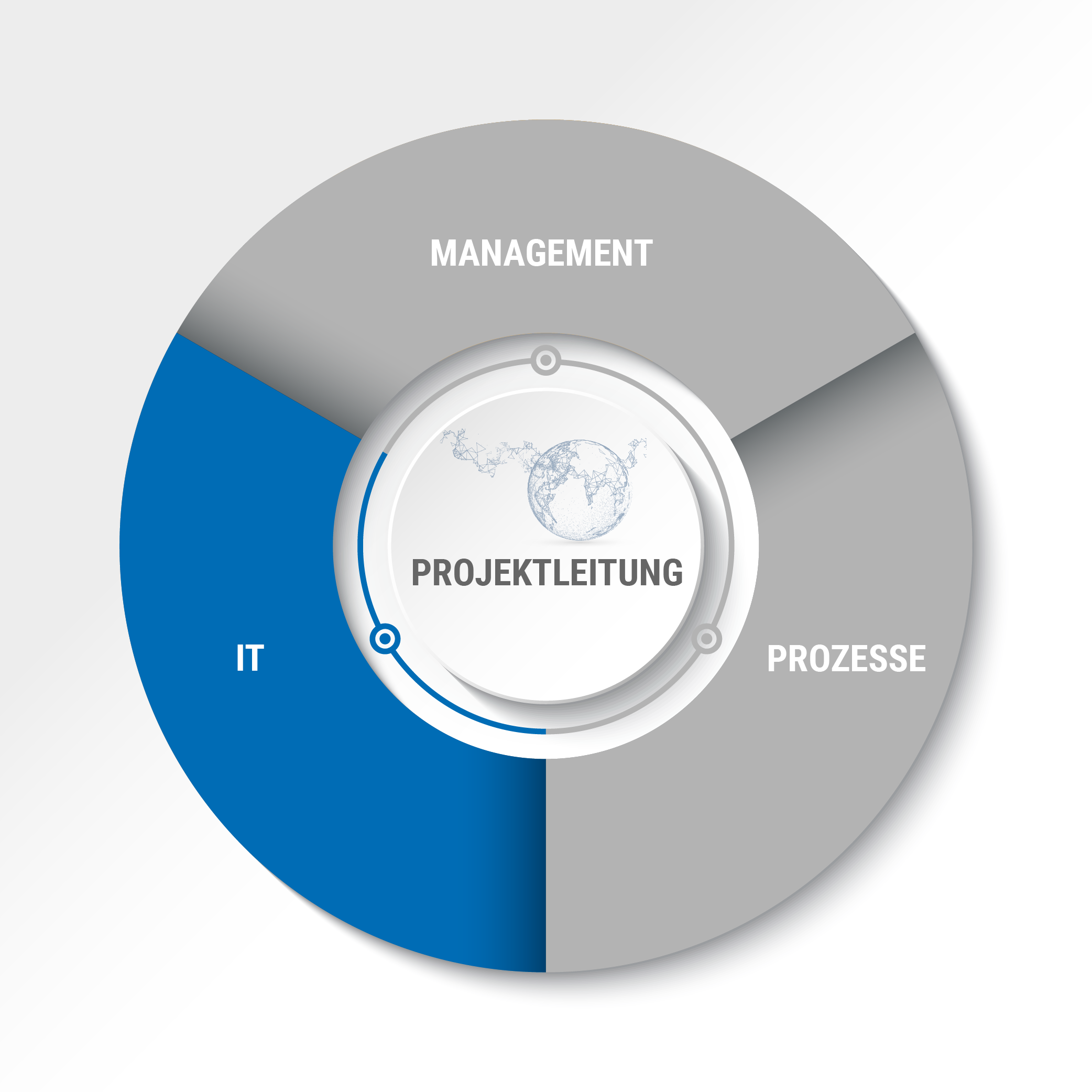 MANAGEMENT

PROJEKTLEITUNG

IT

PROZESSE